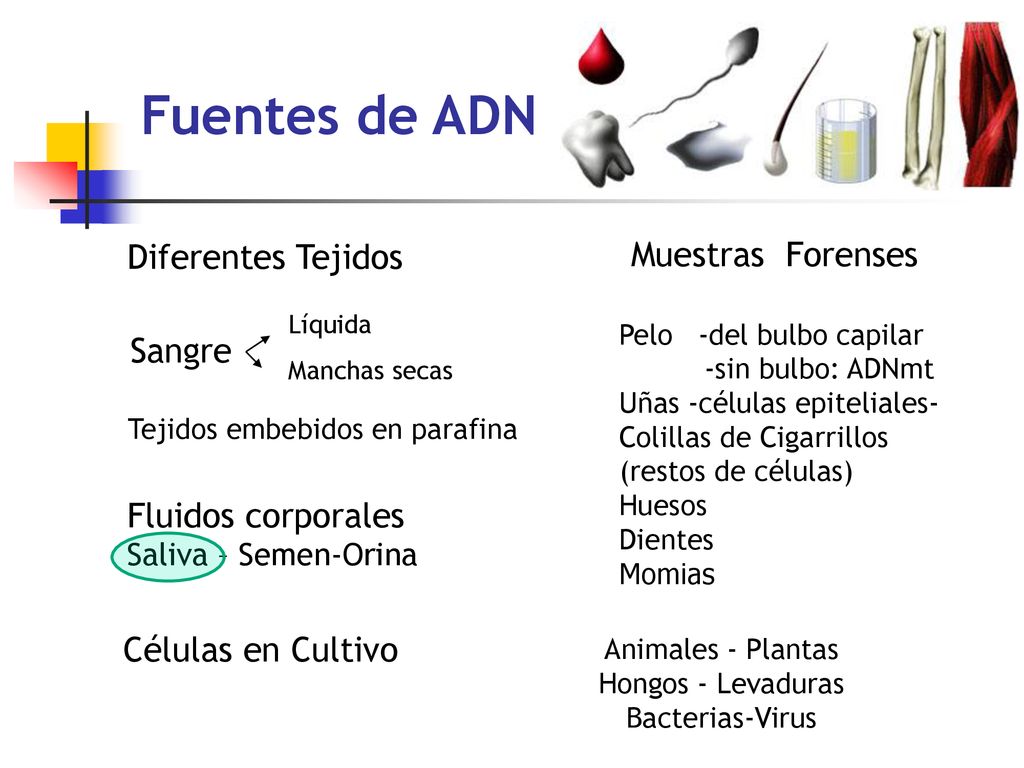 Fuentes de ADN

Diferentes Tejidos

Sangre
Líquida
Manchas secas

Tejidos embebidos en parafina

Fluidos corporales
Saliva - Semen-Orina

Células en Cultivo

Muestras Forenses

Pelo -del bulbo capilar
-sin bulbo: ADNmt
Uñas -células epiteliales-
Colillas de Cigarrillos
(restos de células)
Huesos
Dientes
Momias

Animales - Plantas
Hongos - Levaduras
Bacterias-Virus